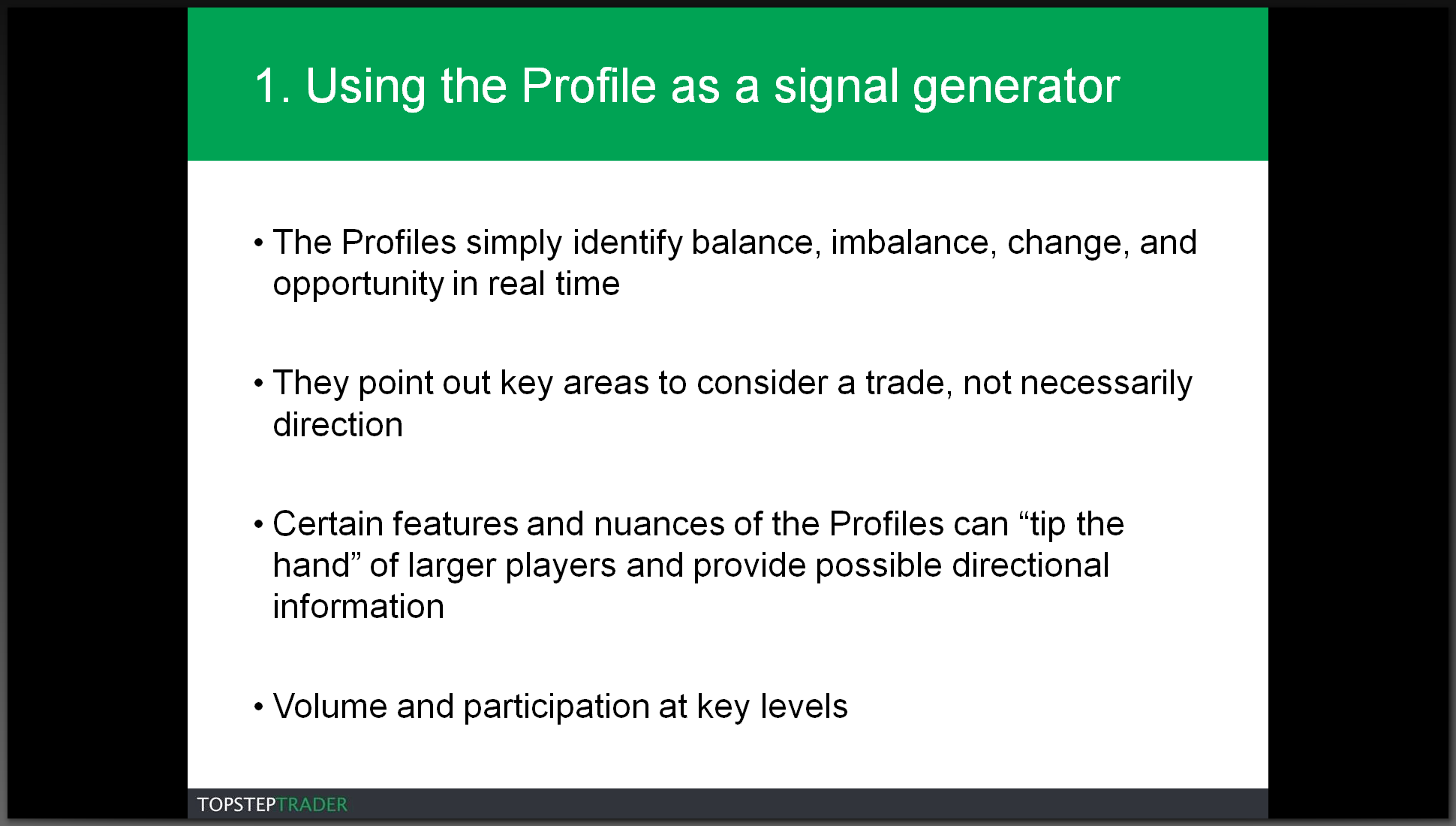 1. Using the Profile as a signal generator

• The Profiles simply identify balance, imbalance, change, and opportunity in real time

• They point out key areas to consider a trade, not necessarily direction

• Certain features and nuances of the Profiles can “tip the hand” of larger players and provide possible directional information

• Volume and participation at key levels

TOPSTEPTRADER